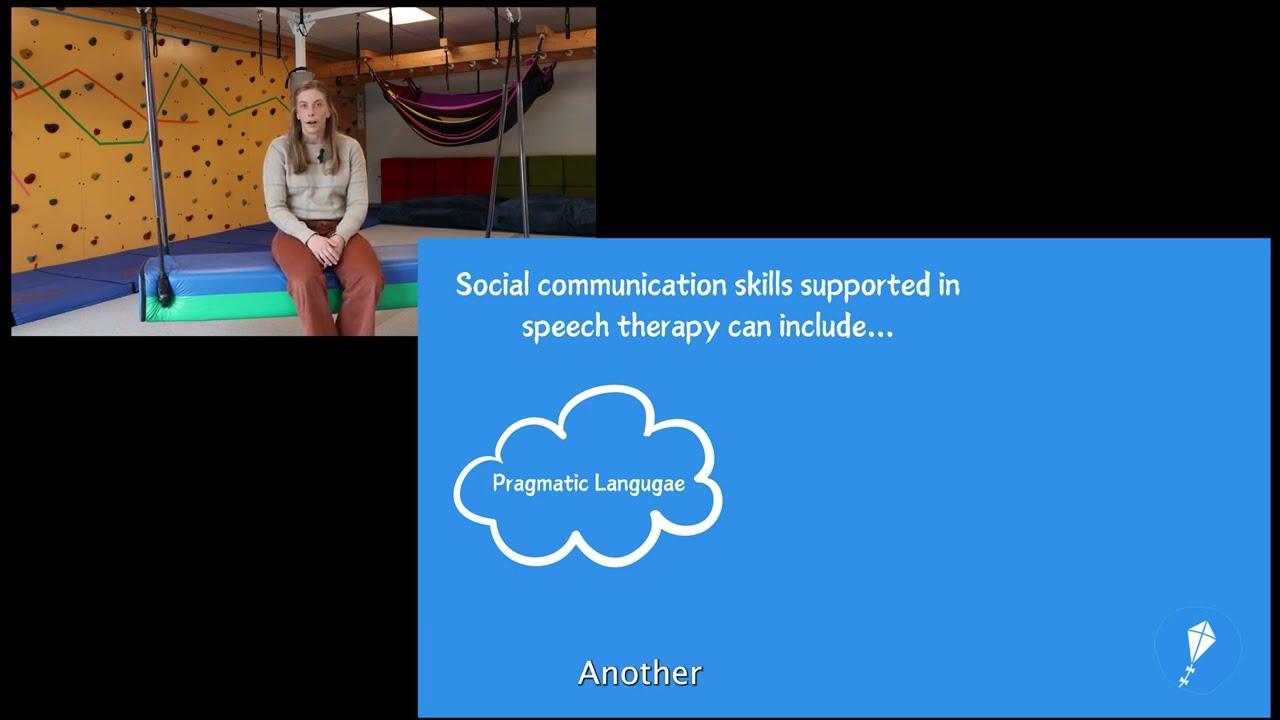 Social communication skills supported in speech therapy can include...

Pragmatic Langugae

Another